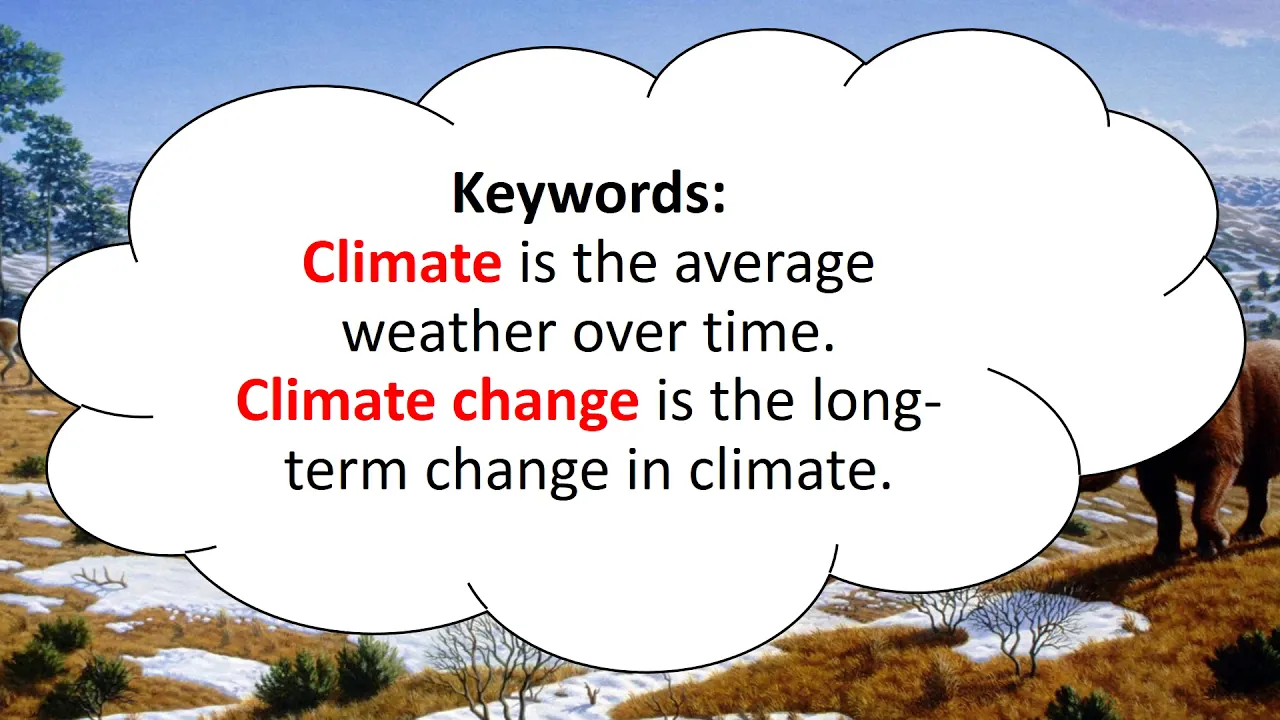 Keywords:
Climate is the average weather over time.
Climate change is the long-term change in climate.